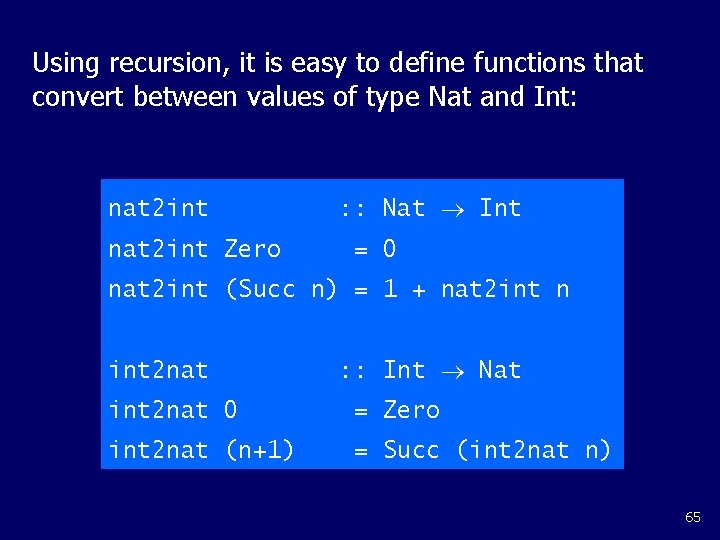 Using recursion, it is easy to define functions that convert between values of type Nat and Int:

nat2int :: Nat → Int
nat2int Zero = 0
nat2int (Succ n) = 1 + nat2int n

int2nat :: Int → Nat
int2nat 0 = Zero
int2nat (n+1) = Succ (int2nat n)

65